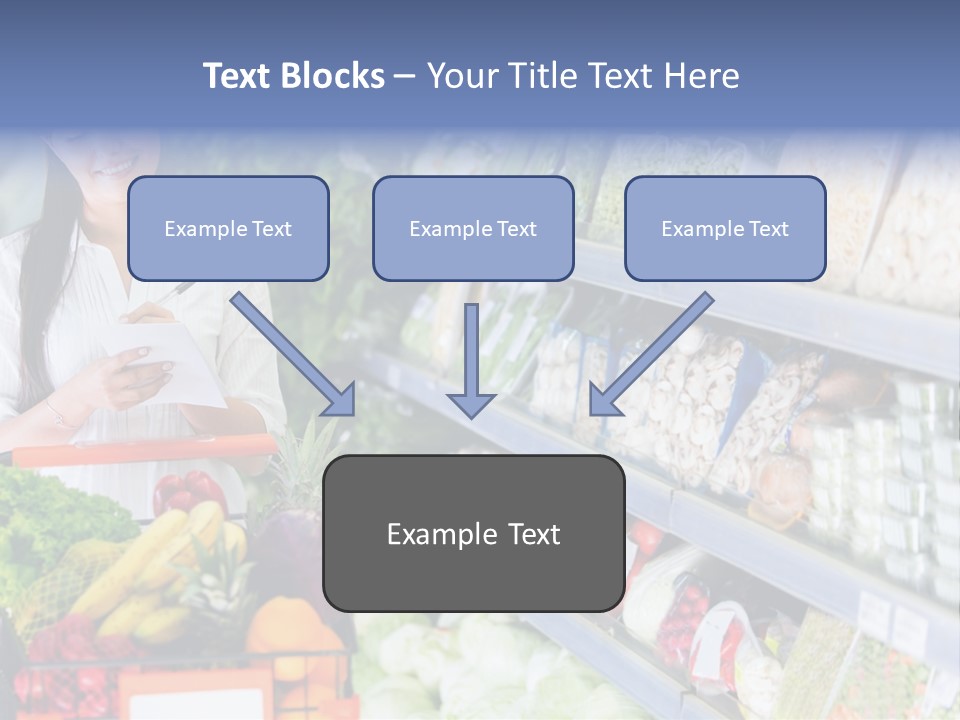 Text Blocks – Your Title Text Here

Example Text

Example Text

Example Text

Example Text